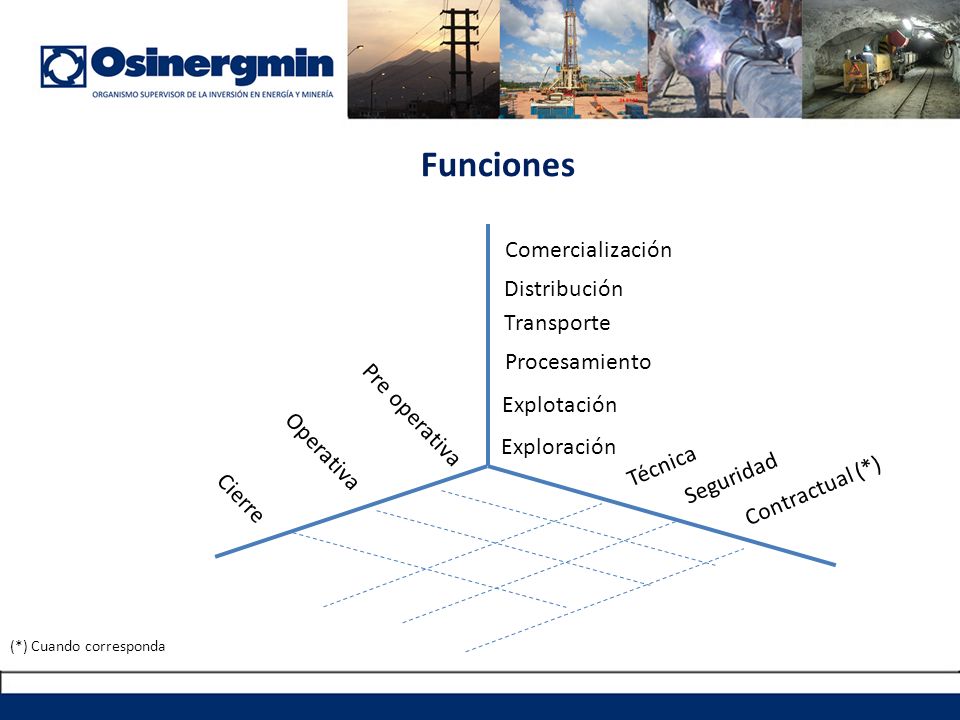 Osinergmin
ORGANISMO SUPERVISOR DE LA INVERSIÓN EN ENERGÍA Y MINERÍA

Funciones

Comercialización
Distribución
Transporte
Procesamiento
Explotación
Exploración

Pre operativa
Operativa
Cierre

Técnica
Seguridad
Contractual (*)

(*) Cuando corresponda